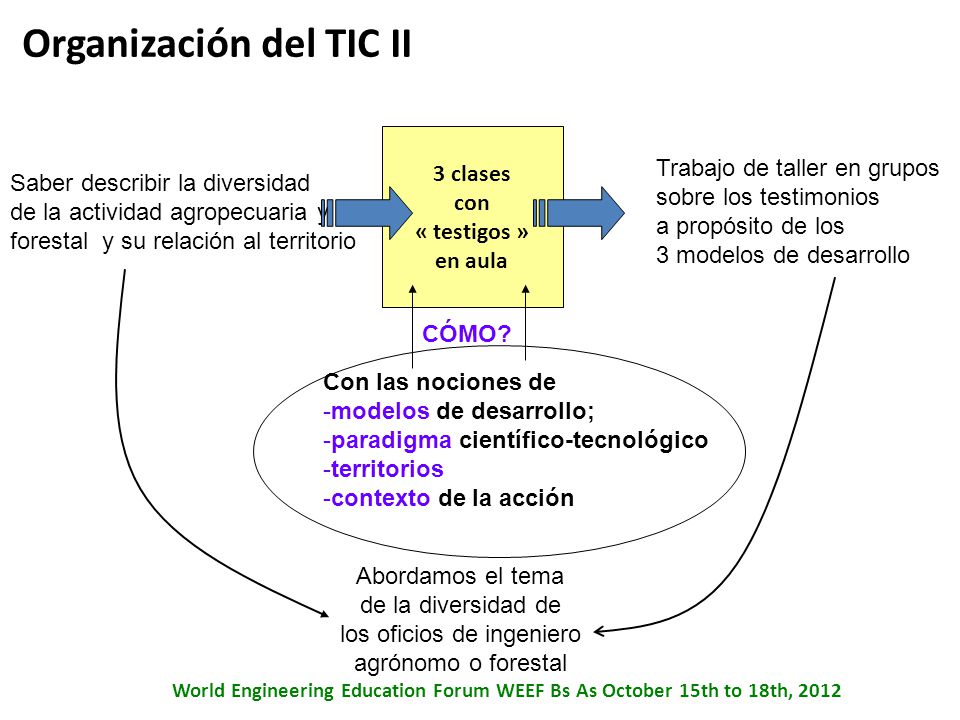 Organización del TIC II

Saber describir la diversidad de la actividad agropecuaria y forestal y su relación al territorio

3 clases con « testigos » en aula

Trabajo de taller en grupos sobre los testimonios a propósito de los 3 modelos de desarrollo

CÓMO?

Con las nociones de
-modelos de desarrollo;
-paradigma científico-tecnológico
-territorios
-contexto de la acción

Abordamos el tema de la diversidad de los oficios de ingeniero agrónomo o forestal

World Engineering Education Forum WEEF Bs As October 15th to 18th, 2012